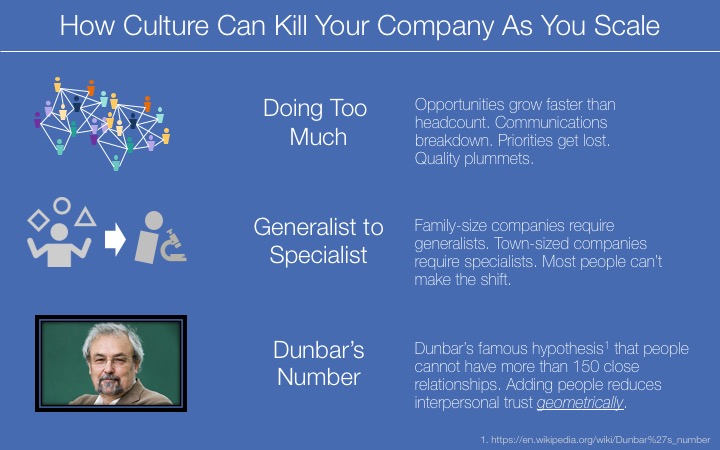 How Culture Can Kill Your Company As You Scale

Doing Too Much

Opportunities grow faster than headcount. Communications breakdown. Priorities get lost. Quality plummets.

Generalist to Specialist

Family-size companies require generalists. Town-sized companies require specialists. Most people can't make the shift.

Dunbar's Number

Dunbar's famous hypothesis$^1$ that people cannot have more than 150 close relationships. Adding people reduces interpersonal trust geometrically.

1. https://en.wikipedia.org/wiki/Dunbar%27s_number